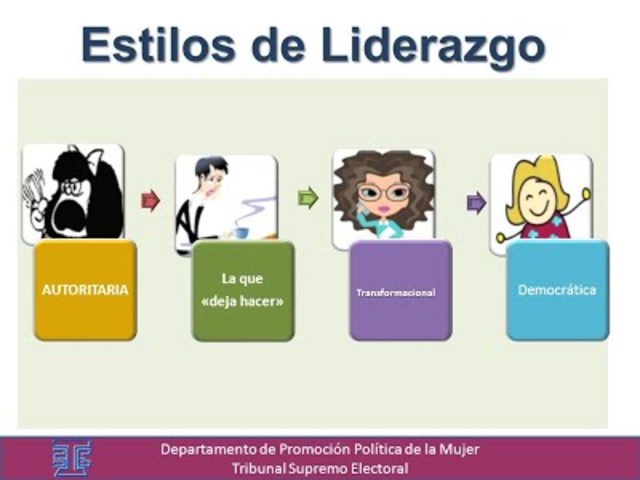 Estilos de Liderazgo

AUTORITARIA

La que «deja hacer»

Transformacional

Democrática

Departamento de Promoción Política de la Mujer
Tribunal Supremo Electoral